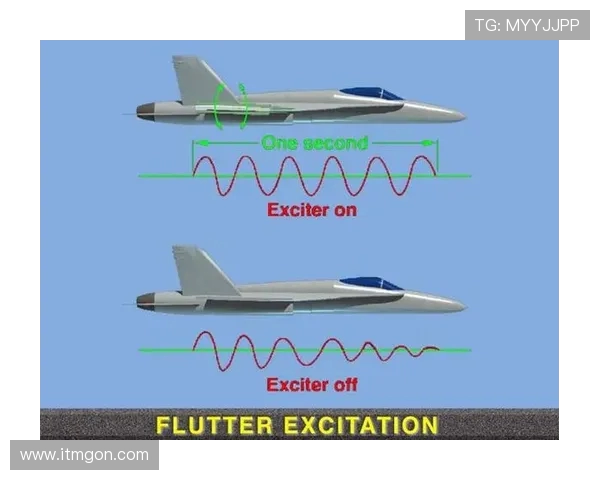 TG: MYYJJPP

One second

Exciter on

Exciter off

FLUTTER EXCITATION

www.itmgon.com